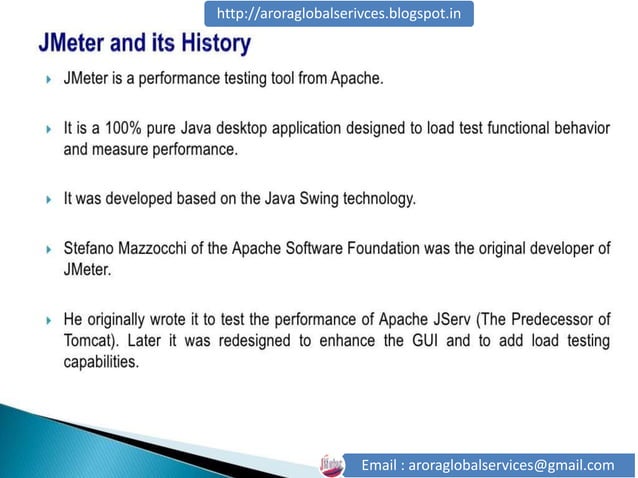 http://aroraglobalserivces.blogspot.in

JMeter and its History

JMeter is a performance testing tool from Apache.

It is a 100% pure Java desktop application designed to load test functional behavior and measure performance.

It was developed based on the Java Swing technology.

Stefano Mazzocchi of the Apache Software Foundation was the original developer of JMeter.

He originally wrote it to test the performance of Apache JServ (The Predecessor of Tomcat). Later it was redesigned to enhance the GUI and to add load testing capabilities.

Email : aroraglobalservices@gmail.com